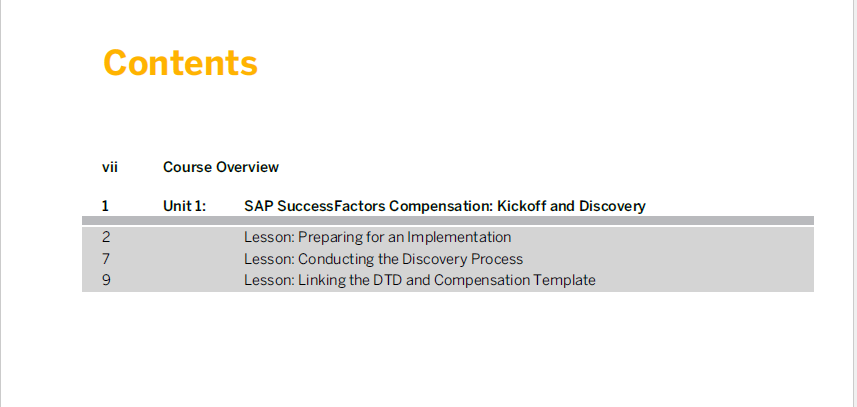 Contents

vii Course Overview

1 Unit 1: SAP SuccessFactors Compensation: Kickoff and Discovery

2 Lesson: Preparing for an Implementation
7 Lesson: Conducting the Discovery Process
9 Lesson: Linking the DTD and Compensation Template